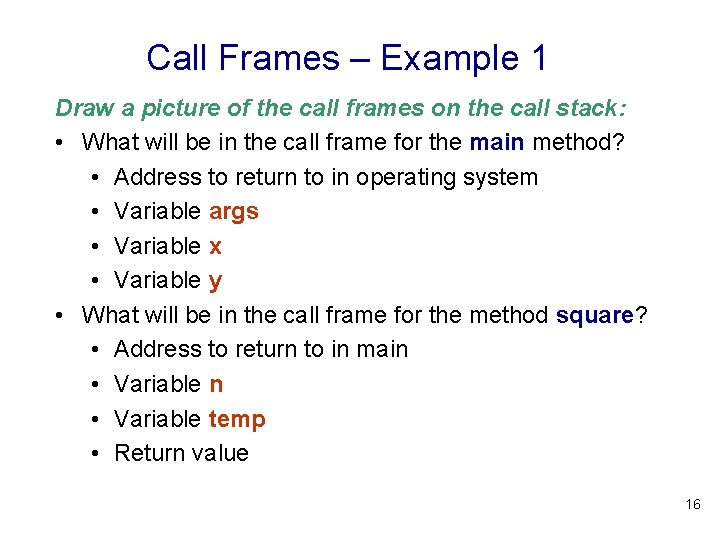 Call Frames – Example 1

Draw a picture of the call frames on the call stack:

• What will be in the call frame for the main method?
  • Address to return to in operating system
  • Variable args
  • Variable x
  • Variable y
• What will be in the call frame for the method square?
  • Address to return to in main
  • Variable n
  • Variable temp
  • Return value

16